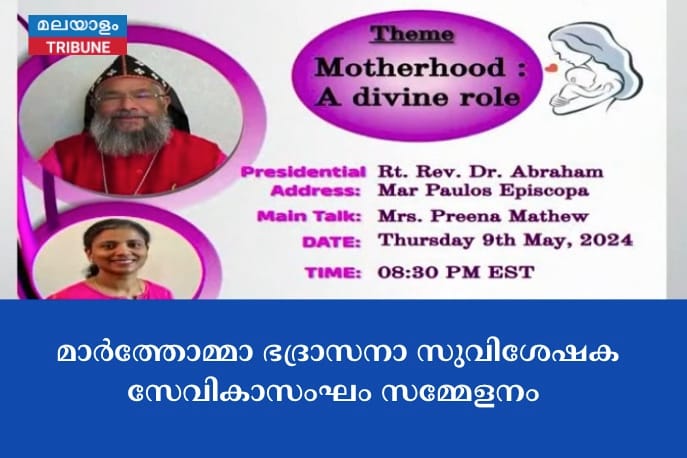 മലയാളം
TRIBUNE

Theme
Motherhood : A divine role

Presidential Address: Rt. Rev. Dr. Abraham Mar Paulos Episcopa
Main Talk: Mrs. Preena Mathew
DATE: Thursday 9th May, 2024
TIME: 08:30 PM EST

മാർത്തോമ്മാ ഭദ്രാസനാ സുവിശേഷക സേവികാസംഘം സമ്മേളനം